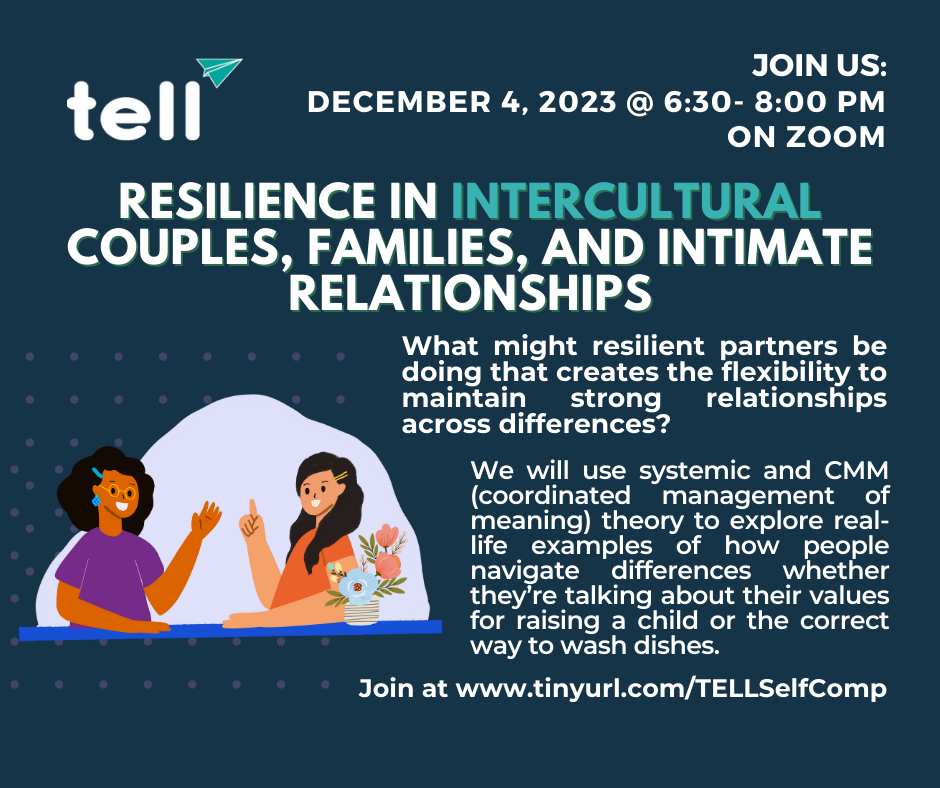 tell

JOIN US:
DECEMBER 4, 2023 @ 6:30- 8:00 PM
ON ZOOM

RESILIENCE IN INTERCULTURAL COUPLES, FAMILIES, AND INTIMATE RELATIONSHIPS

What might resilient partners be doing that creates the flexibility to maintain strong relationships across differences?

We will use systemic and CMM (coordinated management of meaning) theory to explore real-life examples of how people navigate differences whether they're talking about their values for raising a child or the correct way to wash dishes.

Join at www.tinyurl.com/TELLSelfComp